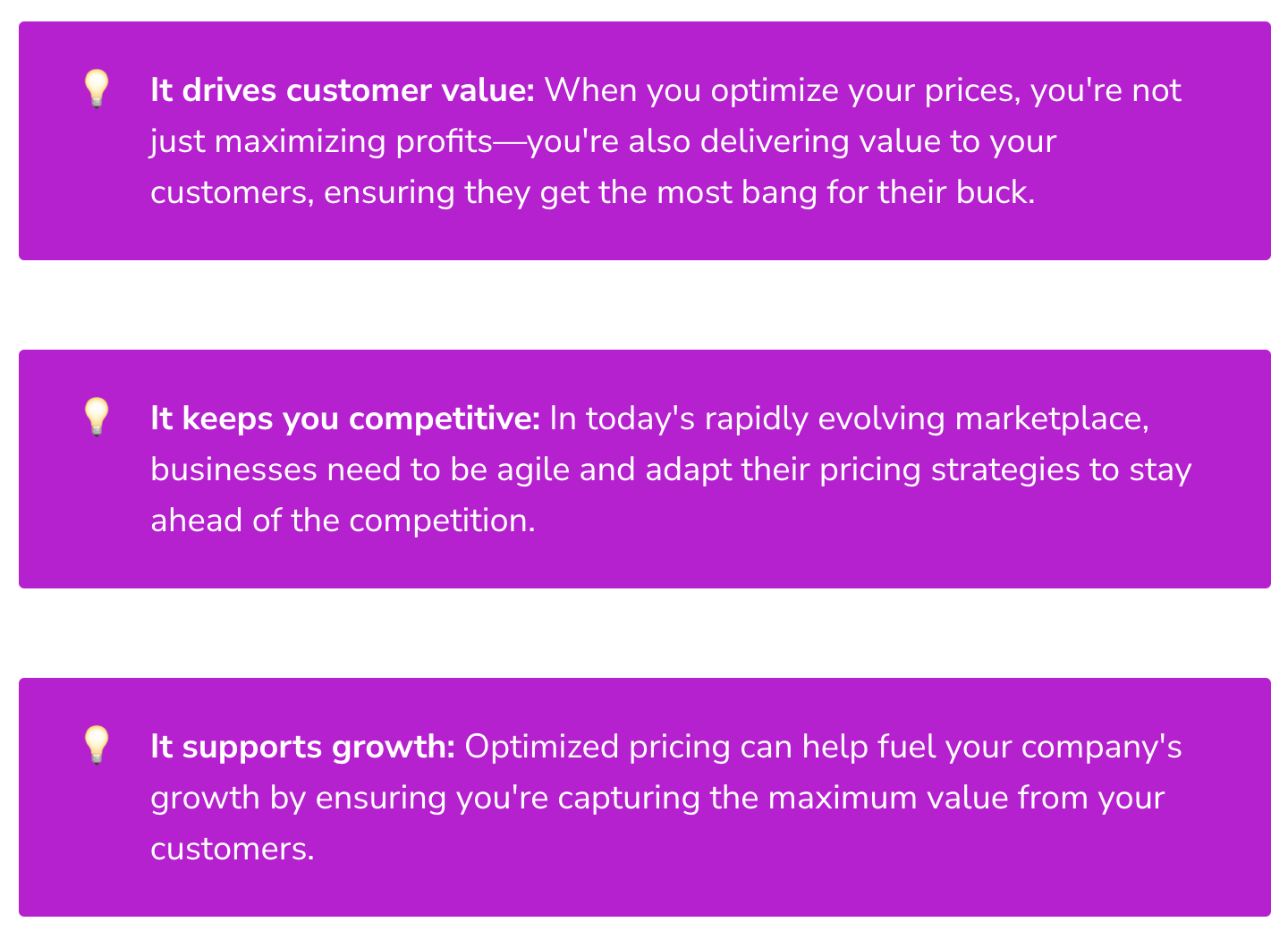 💡 It drives customer value: When you optimize your prices, you're not just maximizing profits—you're also delivering value to your customers, ensuring they get the most bang for their buck.

💡 It keeps you competitive: In today's rapidly evolving marketplace, businesses need to be agile and adapt their pricing strategies to stay ahead of the competition.

💡 It supports growth: Optimized pricing can help fuel your company's growth by ensuring you're capturing the maximum value from your customers.